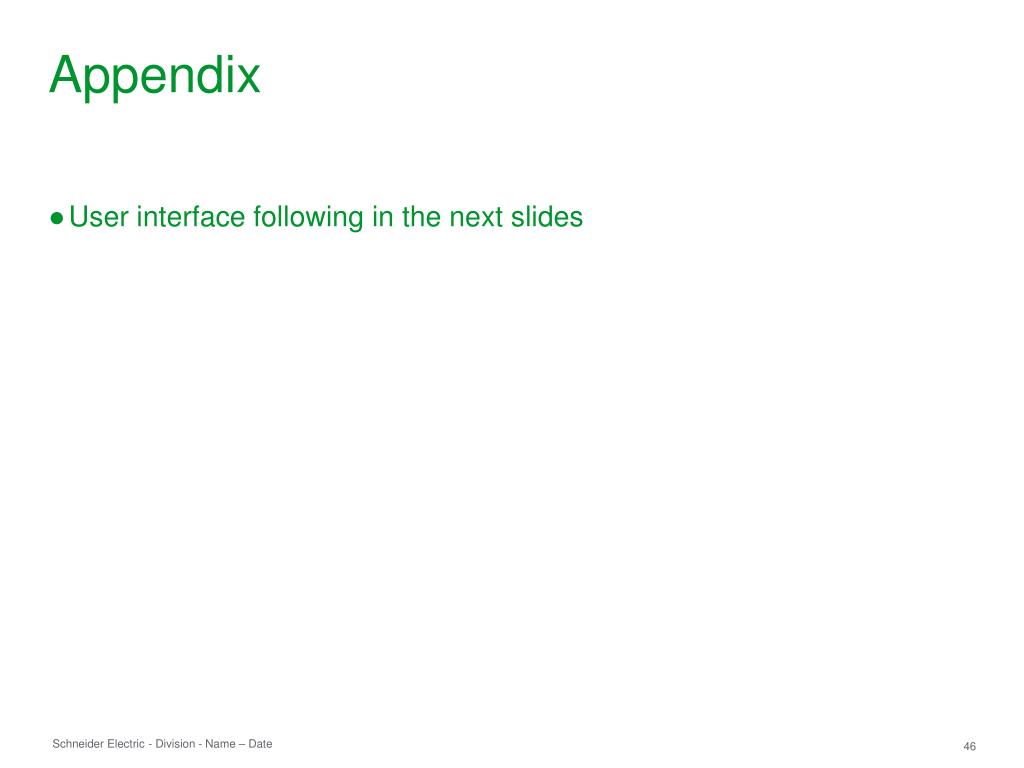 Appendix

● User interface following in the next slides

Schneider Electric - Division - Name – Date

46